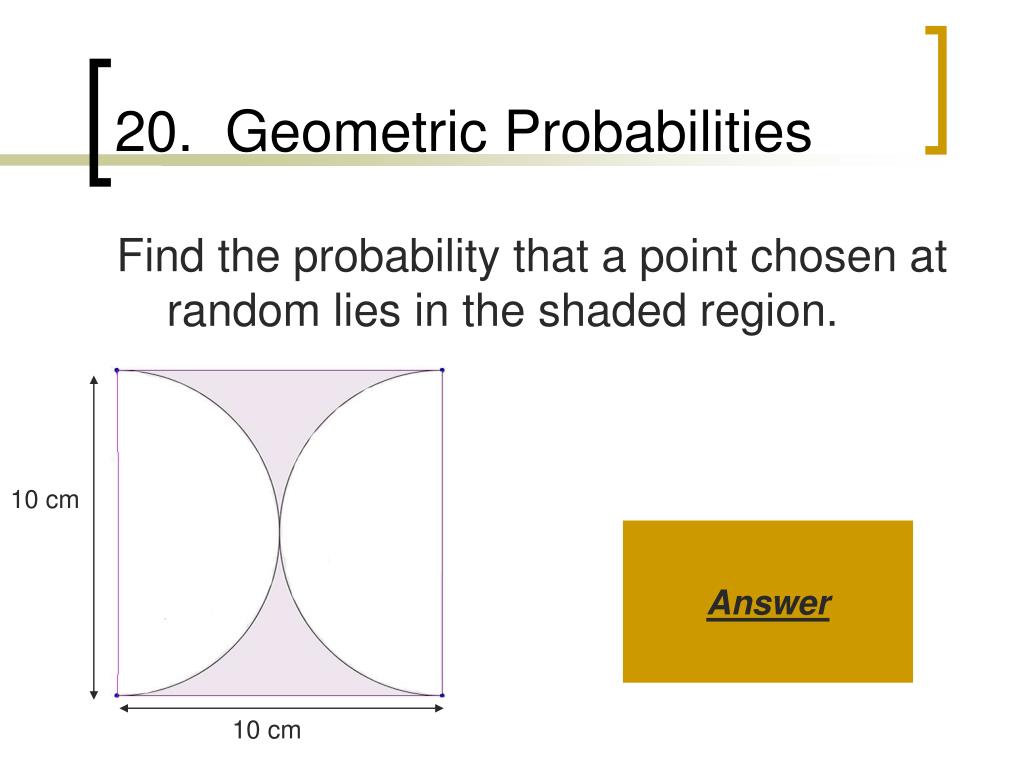 20. Geometric Probabilities

Find the probability that a point chosen at random lies in the shaded region.

10 cm

10 cm

Answer